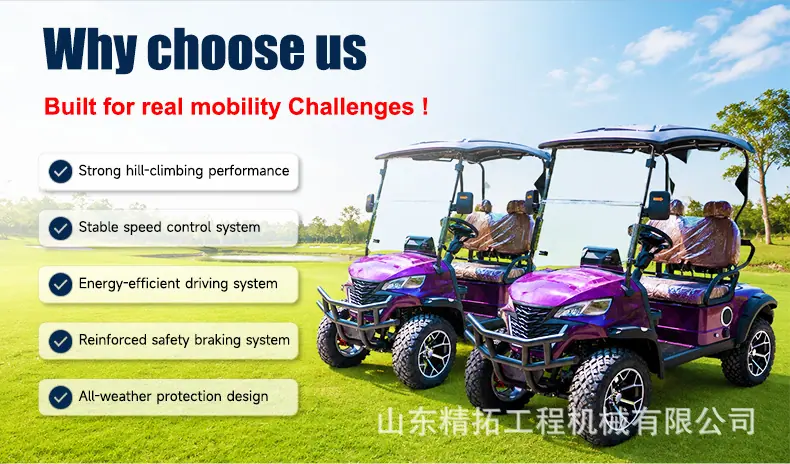 Why choose us

Built for real mobility Challenges !

Strong hill-climbing performance

Stable speed control system

Energy-efficient driving system

Reinforced safety braking system

All-weather protection design

山东精拓工程机械有限公司